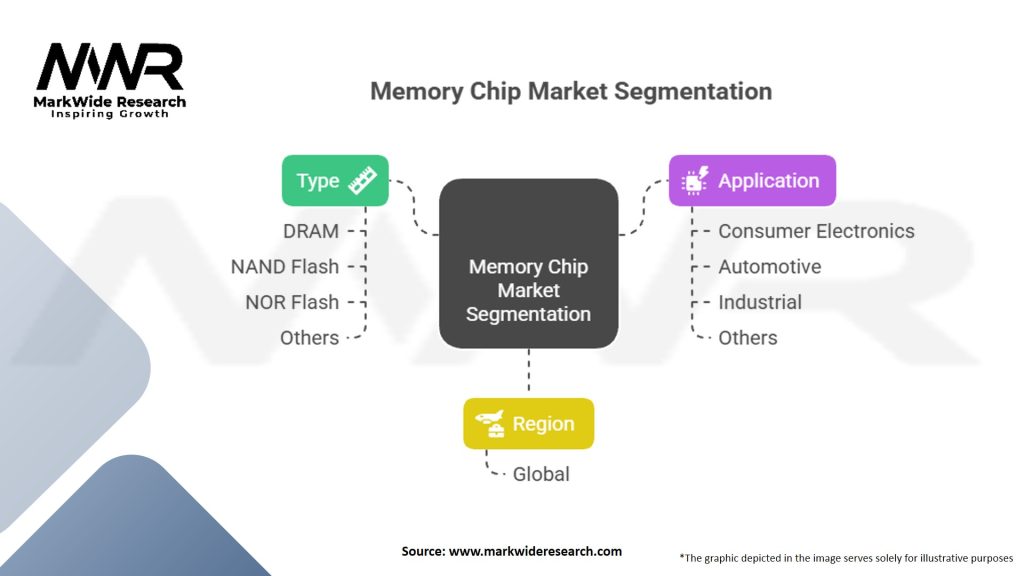 MWR
MarkWide Research
Inspiring Growth

Memory Chip Market Segmentation

Type
DRAM
NAND Flash
NOR Flash
Others

Memory Chip Market Segmentation

Application
Consumer Electronics
Automotive
Industrial
Others

Region
Global

Source: www.markwideresearch.com

*The graphic depicted in the image serves solely for illustrative purposes